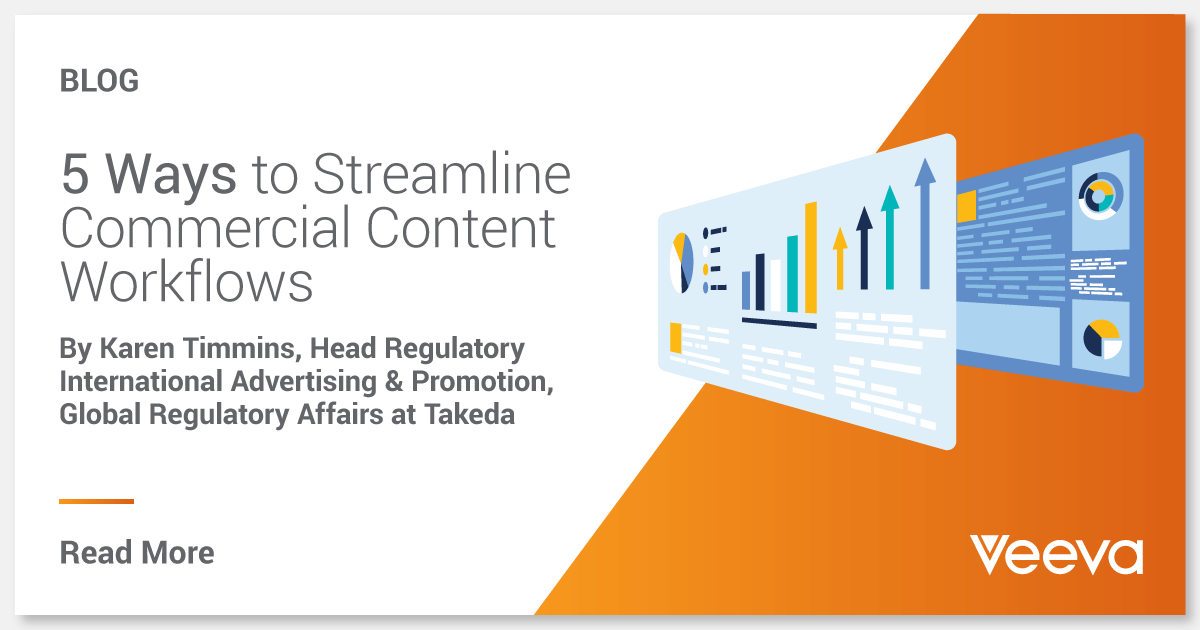 BLOG

5 Ways to Streamline Commercial Content Workflows

By Karen Timmins, Head Regulatory International Advertising & Promotion, Global Regulatory Affairs at Takeda

Read More

Veeva